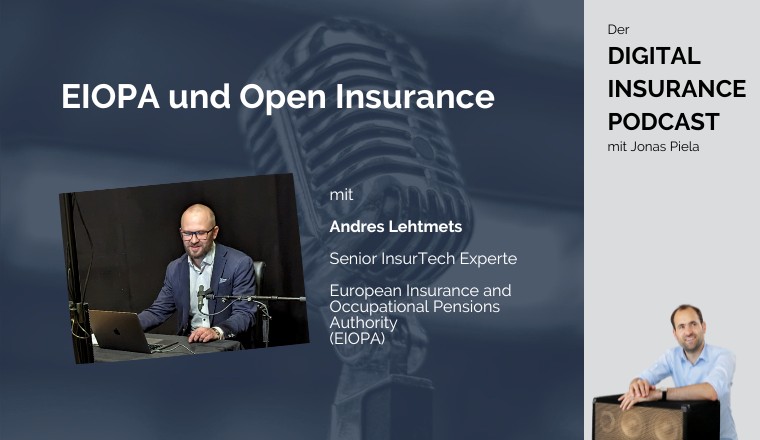 EIOPA und Open Insurance

mit

Andres Lehtmets

Senior InsurTech Experte

European Insurance and Occupational Pensions Authority (EIOPA)

Der

DIGITAL INSURANCE PODCAST

mit Jonas Piela